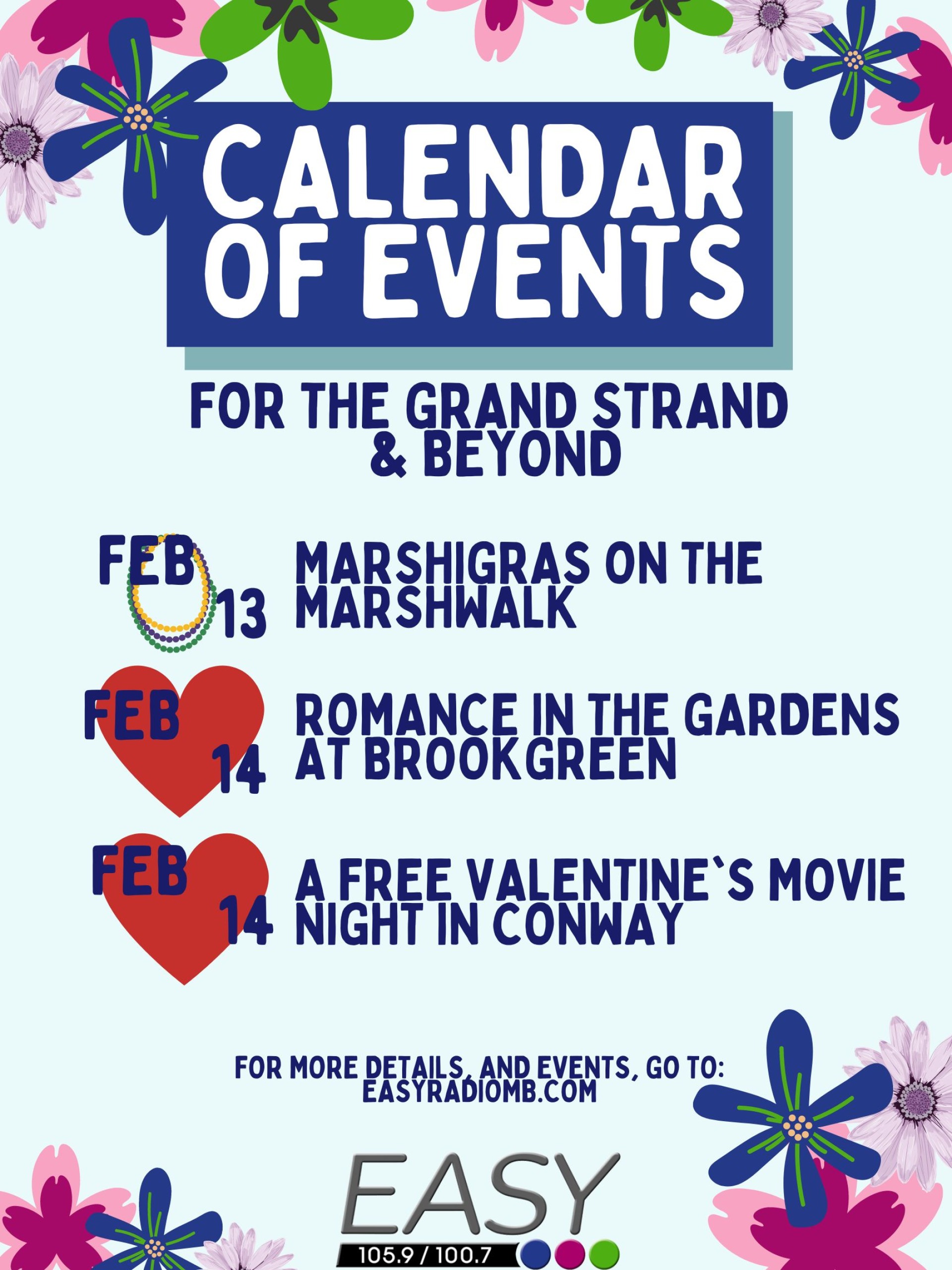 CALENDAR OF EVENTS

FOR THE GRAND STRAND & BEYOND

FEB 13 MARSHIGRAS ON THE MARSHWALK

FEB 14 ROMANCE IN THE GARDENS AT BROOKGREEN

FEB 14 A FREE VALENTINE`S MOVIE NIGHT IN CONWAY

FOR MORE DETAILS, AND EVENTS, GO TO: EASYRADIOMB.COM

EASY
105.9 / 100.7